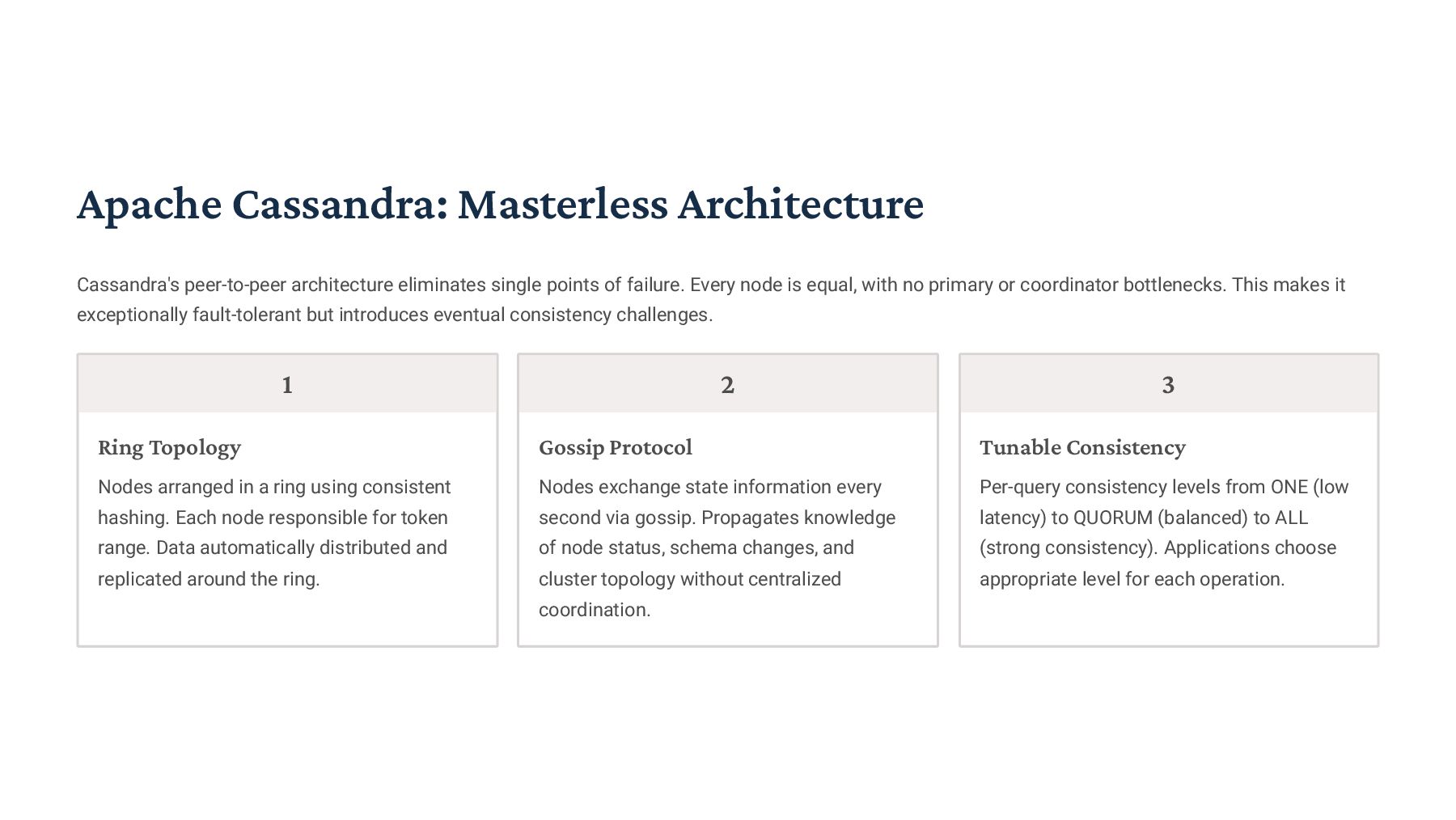 Apache Cassandra: Masterless Architecture

Cassandra's peer-to-peer architecture eliminates single points of failure. Every node is equal, with no primary or coordinator bottlenecks. This makes it exceptionally fault-tolerant but introduces eventual consistency challenges.

1

Ring Topology

Nodes arranged in a ring using consistent hashing. Each node responsible for token range. Data automatically distributed and replicated around the ring.

2

Gossip Protocol

Nodes exchange state information every second via gossip. Propagates knowledge of node status, schema changes, and cluster topology without centralized coordination.

3

Tunable Consistency

Per-query consistency levels from ONE (low latency) to QUORUM (balanced) to ALL (strong consistency). Applications choose appropriate level for each operation.